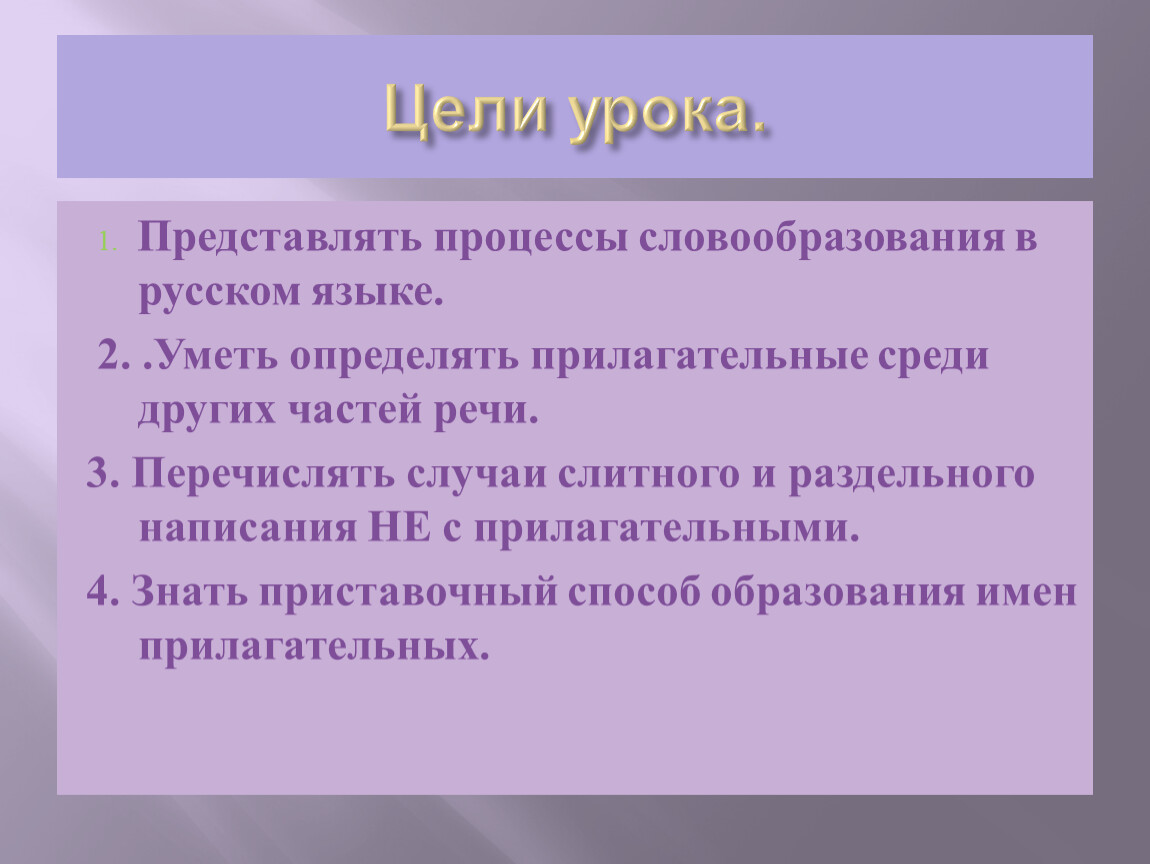 Цели урока.

1. Представлять процессы словообразования в русском языке.

2. .Уметь определять прилагательные среди других частей речи.

3. Перечислять случаи слитного и раздельного написания НЕ с прилагательными.

4. Знать приставочный способ образования имен прилагательных.